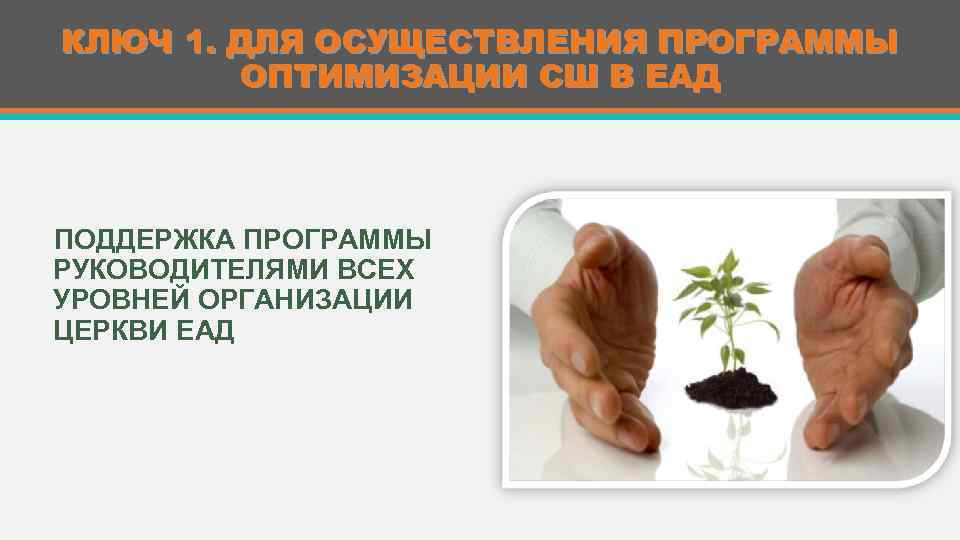 КЛЮЧ 1. ДЛЯ ОСУЩЕСТВЛЕНИЯ ПРОГРАММЫ ОПТИМИЗАЦИИ СШ В ЕАД

ПОДДЕРЖКА ПРОГРАММЫ РУКОВОДИТЕЛЯМИ ВСЕХ УРОВНЕЙ ОРГАНИЗАЦИИ ЦЕРКВИ ЕАД